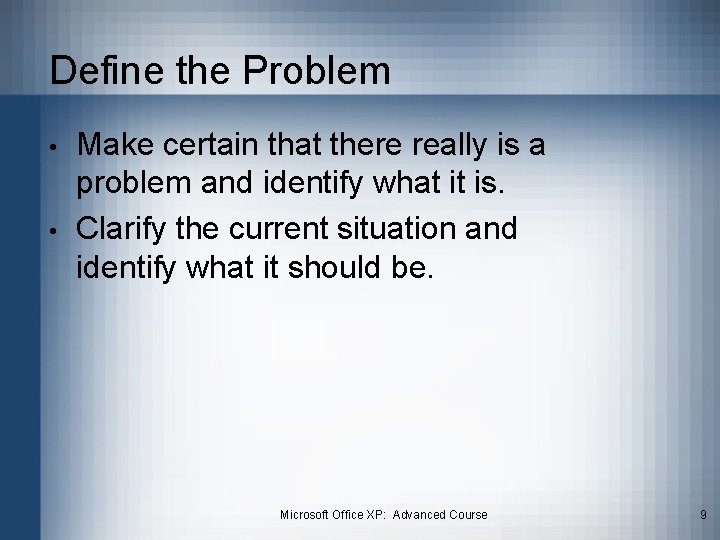 Define the Problem

• Make certain that there really is a problem and identify what it is.

• Clarify the current situation and identify what it should be.

Microsoft Office XP: Advanced Course

9